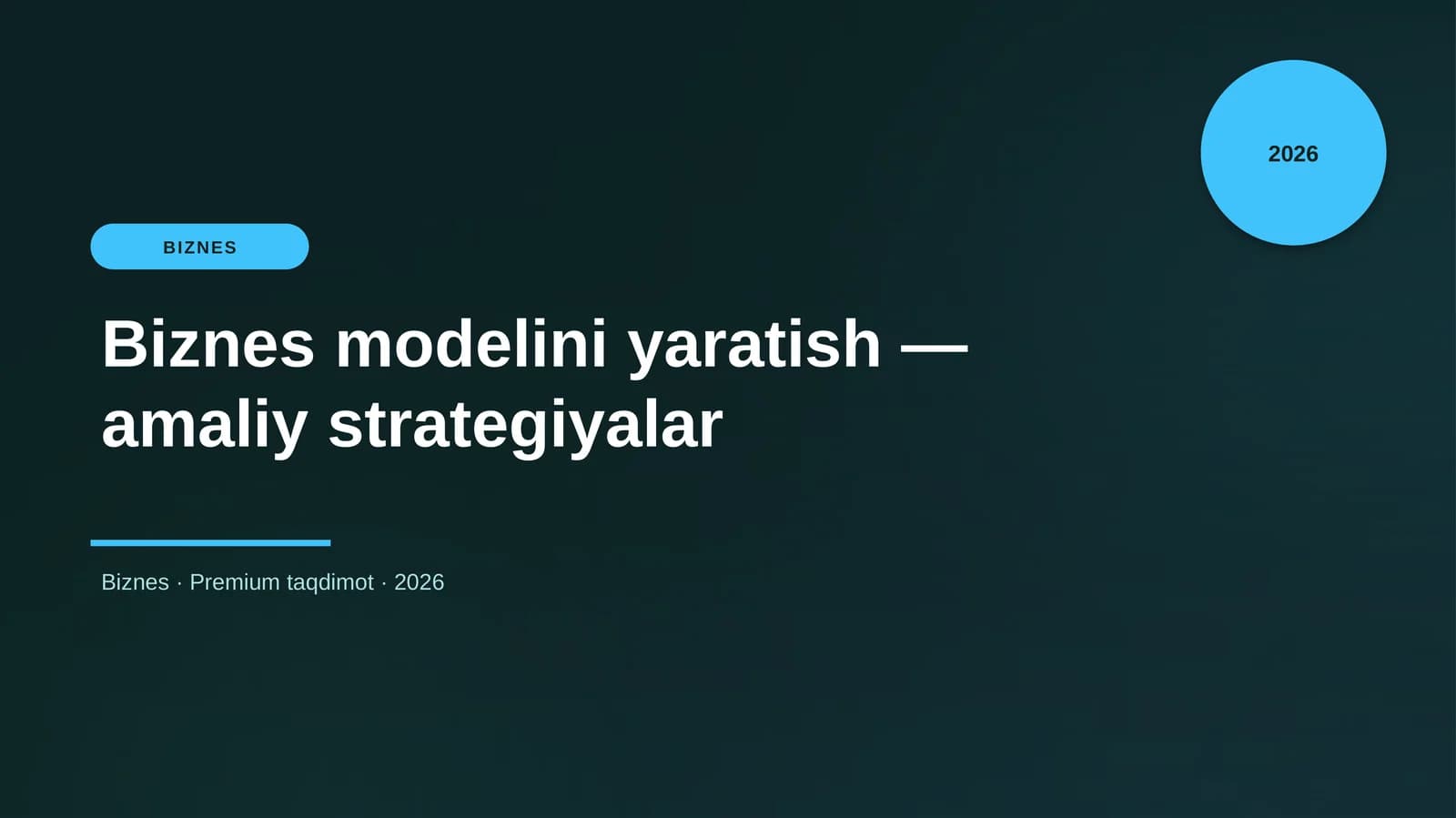 2026

BIZNES

Biznes modelini yaratish — amaliy strategiyalar

Biznes · Premium taqdimot · 2026